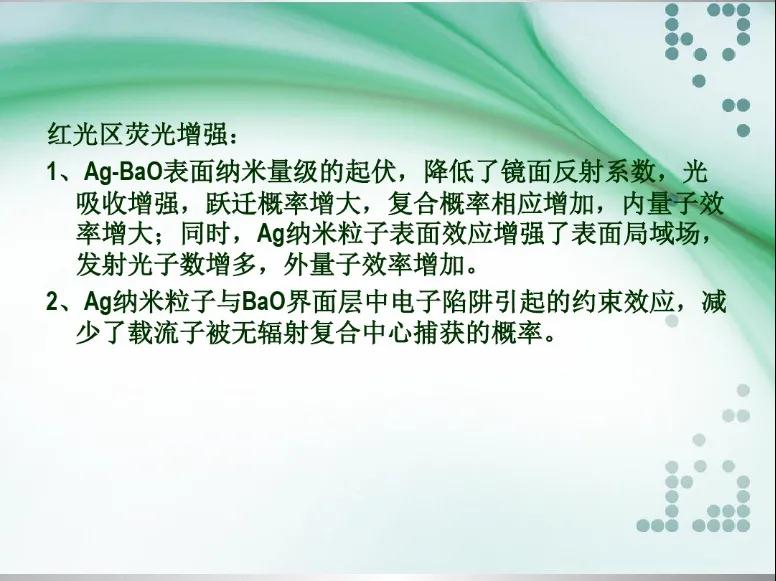 红光区荧光增强：

1、Ag-BaO表面纳米量级的起伏，降低了镜面反射系数，光吸收增强，跃迁概率增大，复合概率相应增加，内量子效率增大；同时，Ag纳米粒子表面效应增强了表面局域场，发射光子数增多，外量子效率增加。

2、Ag纳米粒子与BaO界面层中电子陷阱引起的约束效应，减少了载流子被无辐射复合中心捕获的概率。